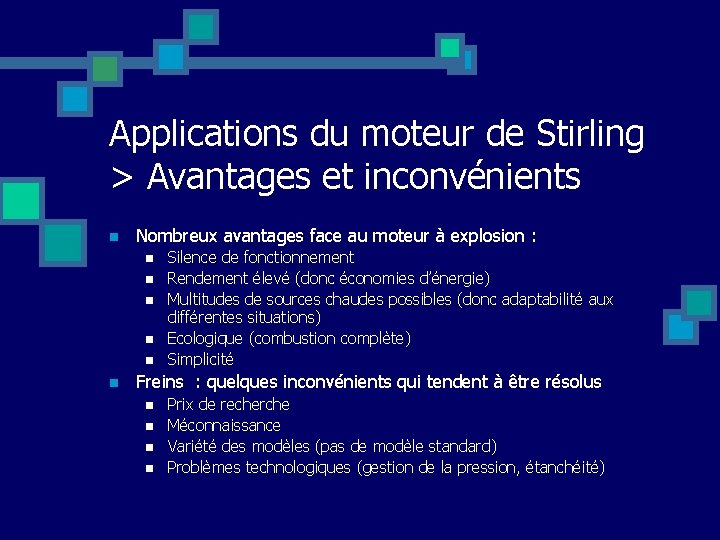 Applications du moteur de Stirling > Avantages et inconvénients

- Nombreux avantages face au moteur à explosion :
  - Silence de fonctionnement
  - Rendement élevé (donc économies d'énergie)
  - Multitudes de sources chaudes possibles (donc adaptabilité aux différentes situations)
  - Ecologique (combustion complète)
  - Simplicité
- Freins : quelques inconvénients qui tendent à être résolus
  - Prix de recherche
  - Méconnaissance
  - Variété des modèles (pas de modèle standard)
  - Problèmes technologiques (gestion de la pression, étanchéité)